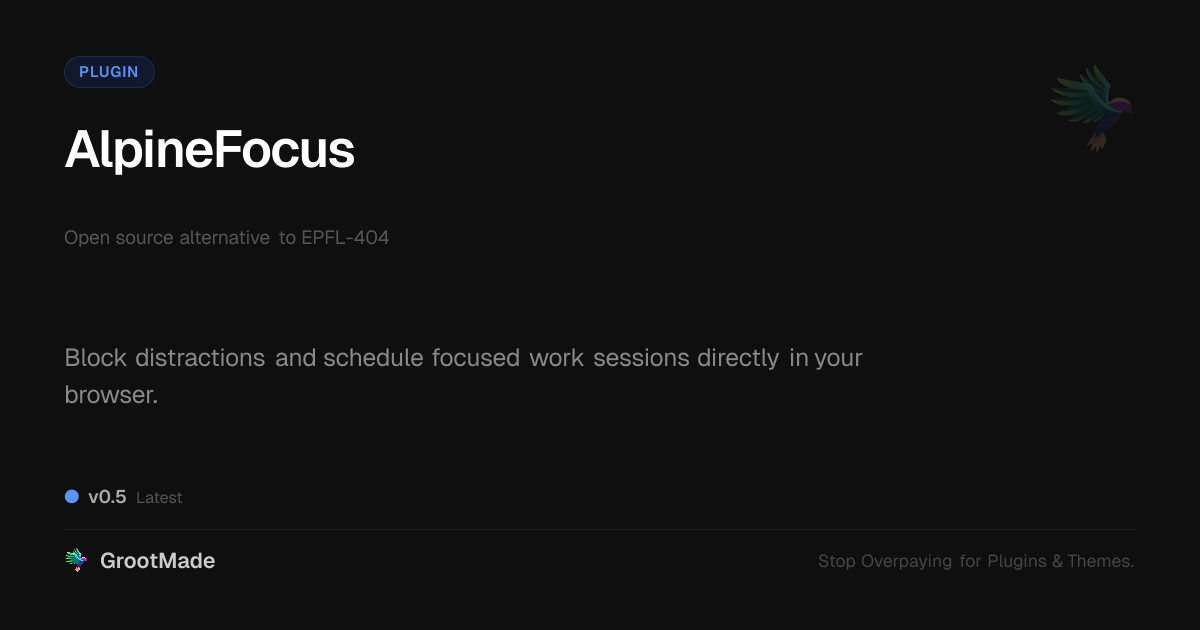 PLUGIN

AlpineFocus

Open source alternative to EPFL-404

Block distractions and schedule focused work sessions directly in your browser.

v0.5 Latest

GrootMade

Stop Overpaying for Plugins & Themes.